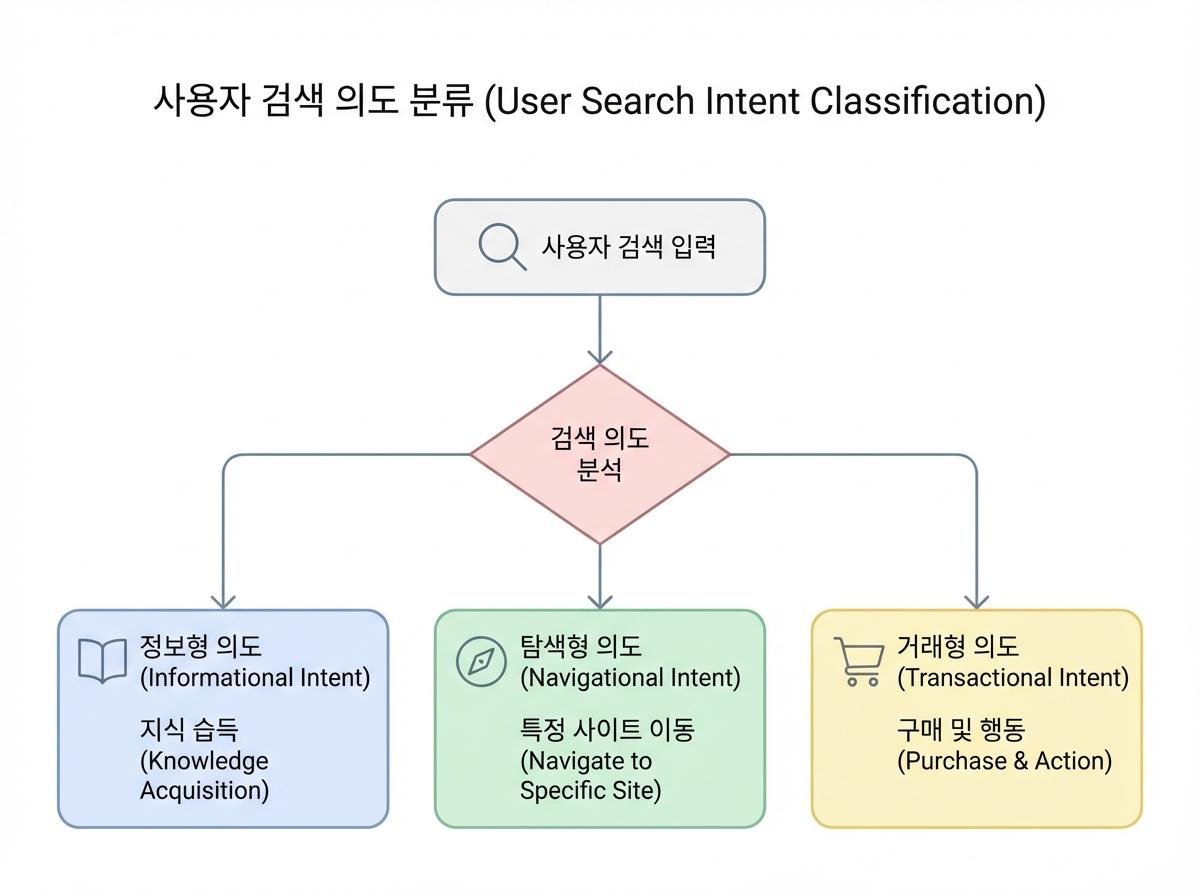 사용자 검색 의도 분류 (User Search Intent Classification)

사용자 검색 입력

검색 의도 분석

정보형 의도 (Informational Intent)

지식 습득 (Knowledge Acquisition)

탐색형 의도 (Navigational Intent)

특정 사이트 이동 (Navigate to Specific Site)

거래형 의도 (Transactional Intent)

구매 및 행동 (Purchase & Action)